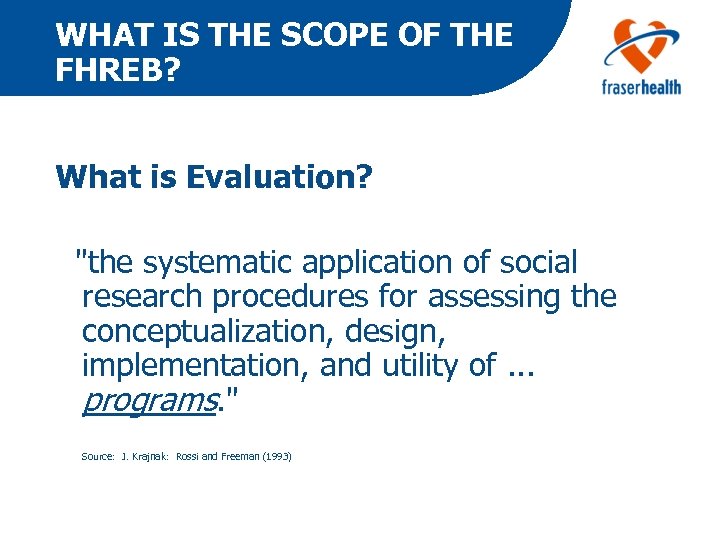 WHAT IS THE SCOPE OF THE FHREB?

fraserhealth

What is Evaluation?

"the systematic application of social research procedures for assessing the conceptualization, design, implementation, and utility of ... programs."

Source: J. Krajnak: Rossi and Freeman (1993)